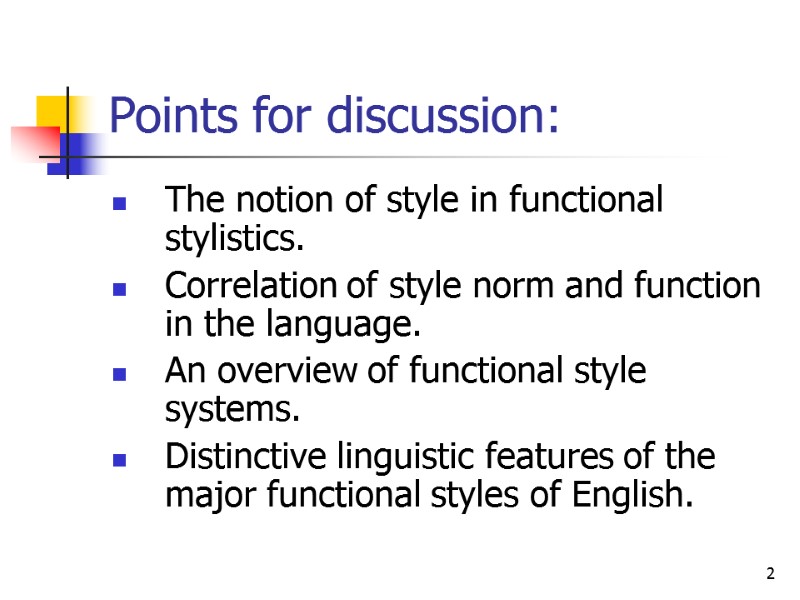 Points for discussion:

- The notion of style in functional stylistics.
- Correlation of style norm and function in the language.
- An overview of functional style systems.
- Distinctive linguistic features of the major functional styles of English.

2